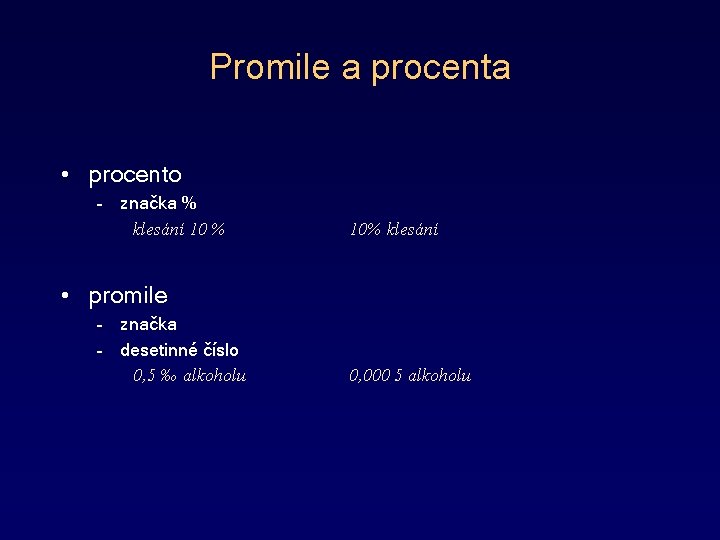 Promile a procenta

• procento
- značka %
klesání 10 % 10% klesání

• promile
- značka
- desetinné číslo
0,5 ‰ alkoholu 0,000 5 alkoholu